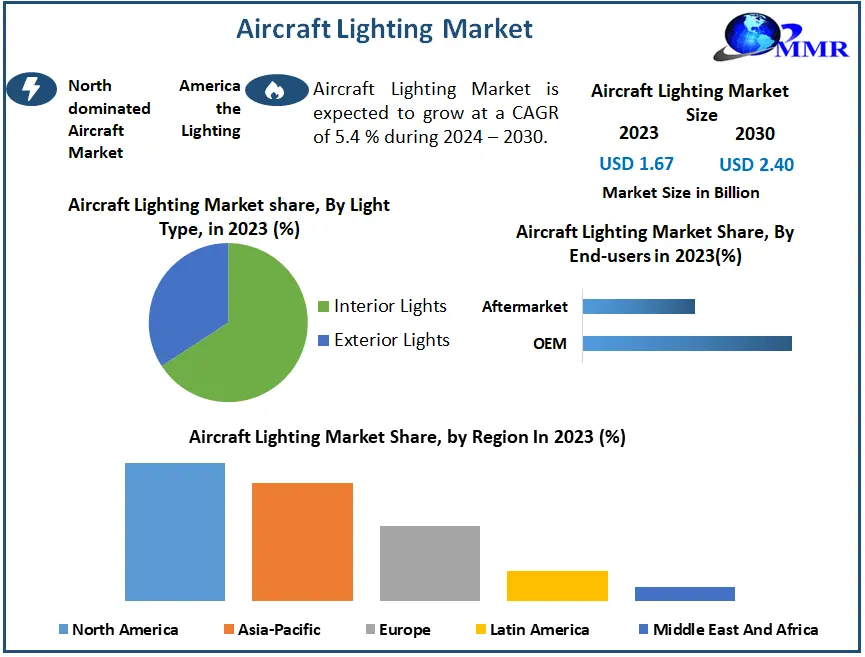 Aircraft Lighting Market

MMR

North America dominated the Aircraft Lighting Market

Aircraft Lighting Market is expected to grow at a CAGR of 5.4 % during 2024 – 2030.

Aircraft Lighting Market Size

2023 2030

USD 1.67 USD 2.40

Market Size in Billion

Aircraft Lighting Market share, By Light Type, in 2023 (%)

Interior Lights

Exterior Lights

Aircraft Lighting Market Share, By End-users in 2023(%)

Aftermarket

OEM

Aircraft Lighting Market Share, by Region In 2023 (%)

North America

Asia-Pacific

Europe

Latin America

Middle East And Africa